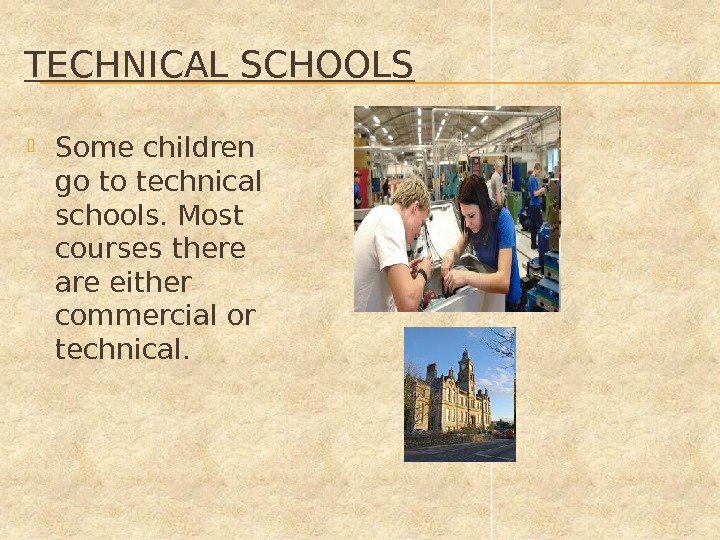 TECHNICAL SCHOOLS

Some children go to technical schools. Most courses there are either commercial or technical.